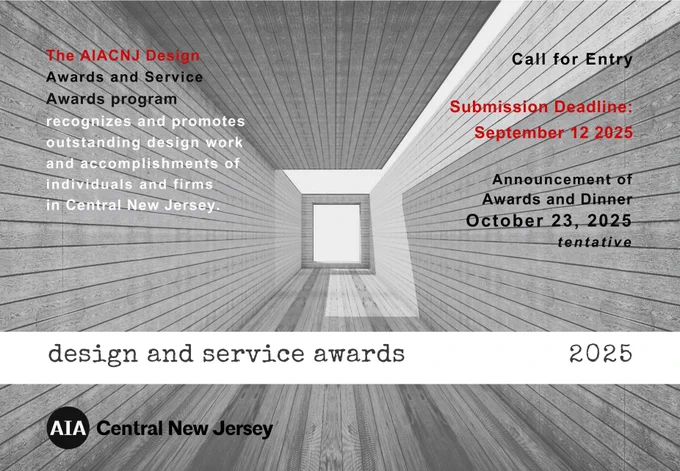 The AIACNJ Design Awards and Service Awards program recognizes and promotes outstanding design work and accomplishments of individuals and firms in Central New Jersey.

Call for Entry

Submission Deadline: September 12 2025

Announcement of Awards and Dinner
October 23, 2025
tentative

design and service awards

2025

AIA Central New Jersey